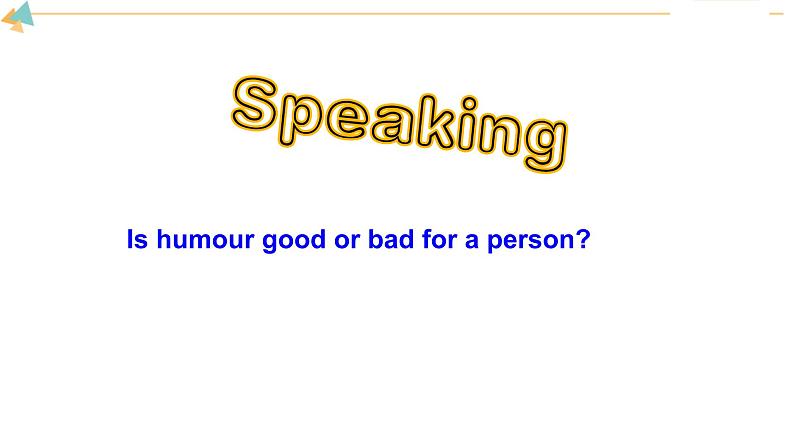 Speaking

Is humour good or bad for a person?